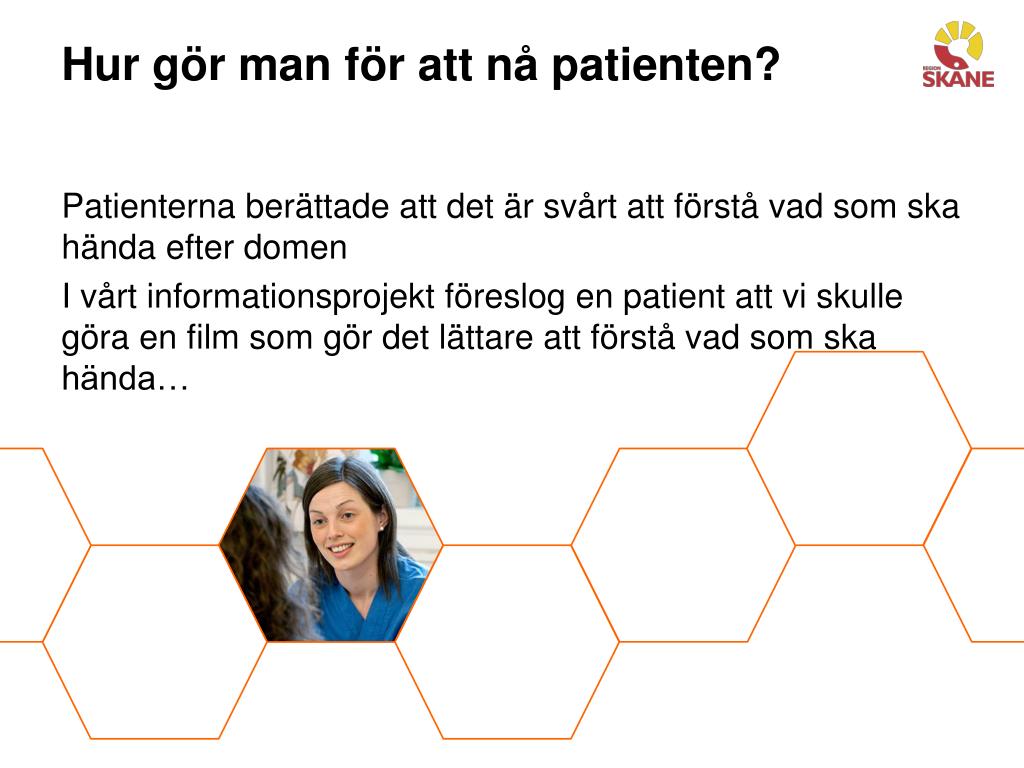 Hur gör man för att nå patienten?

REGION SKÅNE

Patienterna berättade att det är svårt att förstå vad som ska hända efter domen

I vårt informationsprojekt föreslog en patient att vi skulle göra en film som gör det lättare att förstå vad som ska hända…